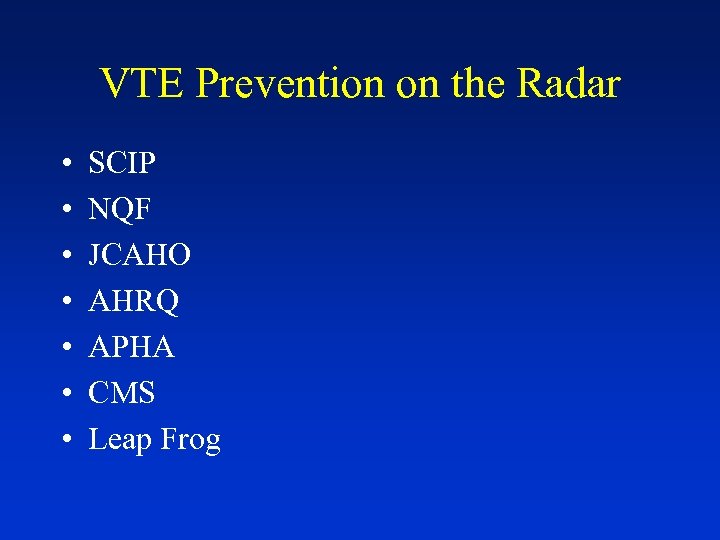 VTE Prevention on the Radar

• SCIP
• NQF
• JCAHO
• AHRQ
• APHA
• CMS
• Leap Frog